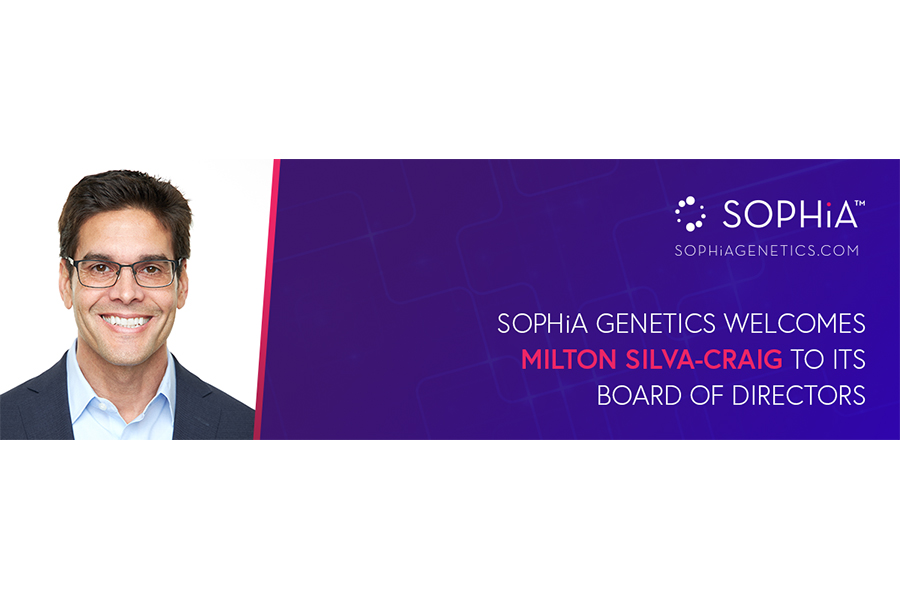 SOPHiA™
SOPHiAGENETICS.COM

SOPHiA GENETICS WELCOMES MILTON SILVA-CRAIG TO ITS BOARD OF DIRECTORS